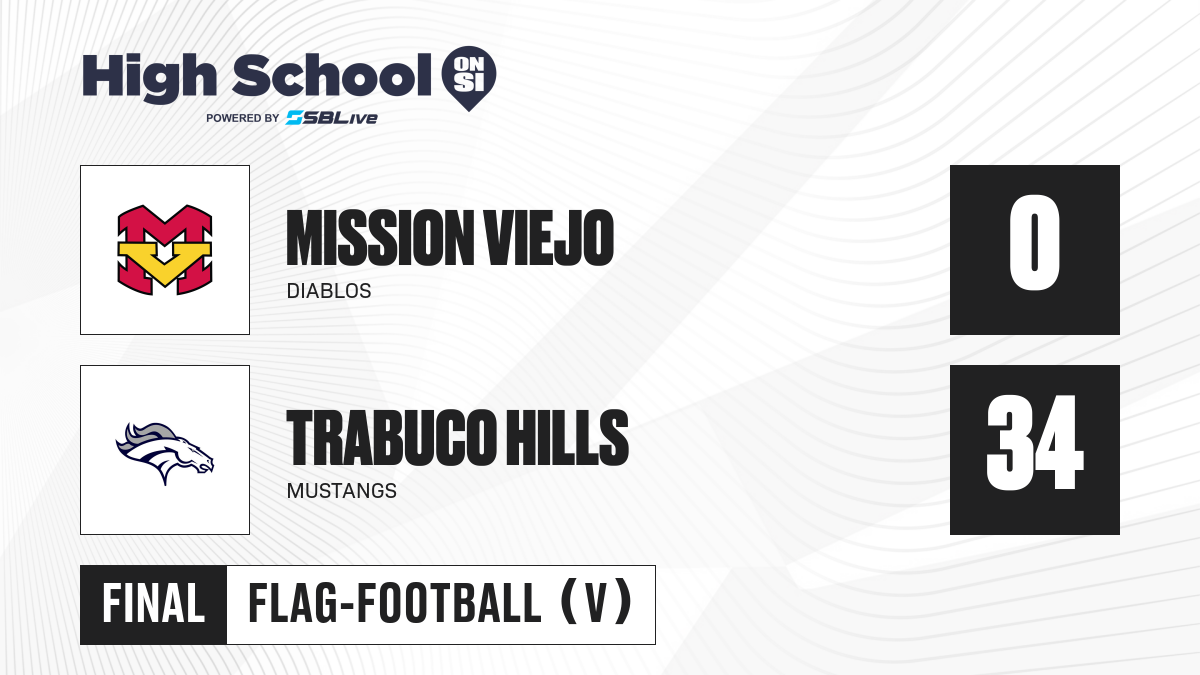 High School ON SI
POWERED BY SBLive

MISSION VIEJO
DIABLOS

0

TRABUCO HILLS
MUSTANGS

34

FINAL
FLAG-FOOTBALL (V)